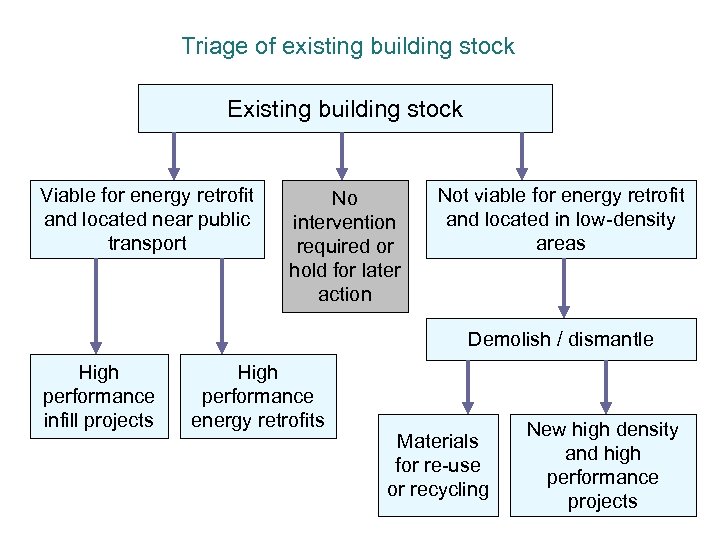 Triage of existing building stock

Existing building stock

Viable for energy retrofit and located near public transport

No intervention required or hold for later action

Not viable for energy retrofit and located in low-density areas

High performance infill projects

High performance energy retrofits

Demolish / dismantle

Materials for re-use or recycling

New high density and high performance projects